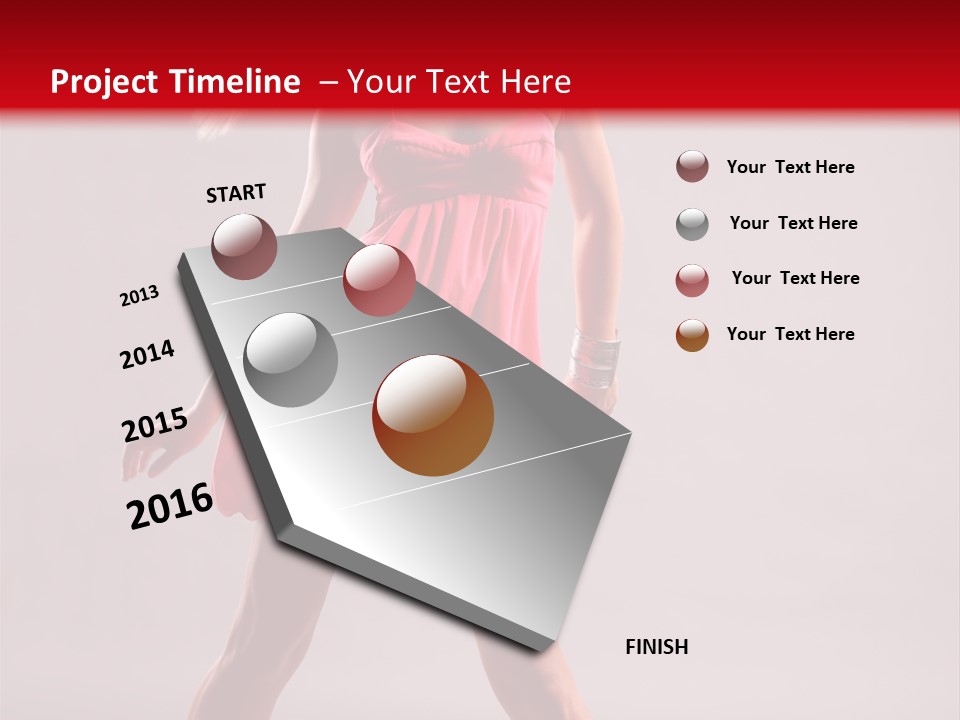 Project Timeline – Your Text Here

START

2013

2014

2015

2016

FINISH

Your Text Here

Your Text Here

Your Text Here

Your Text Here